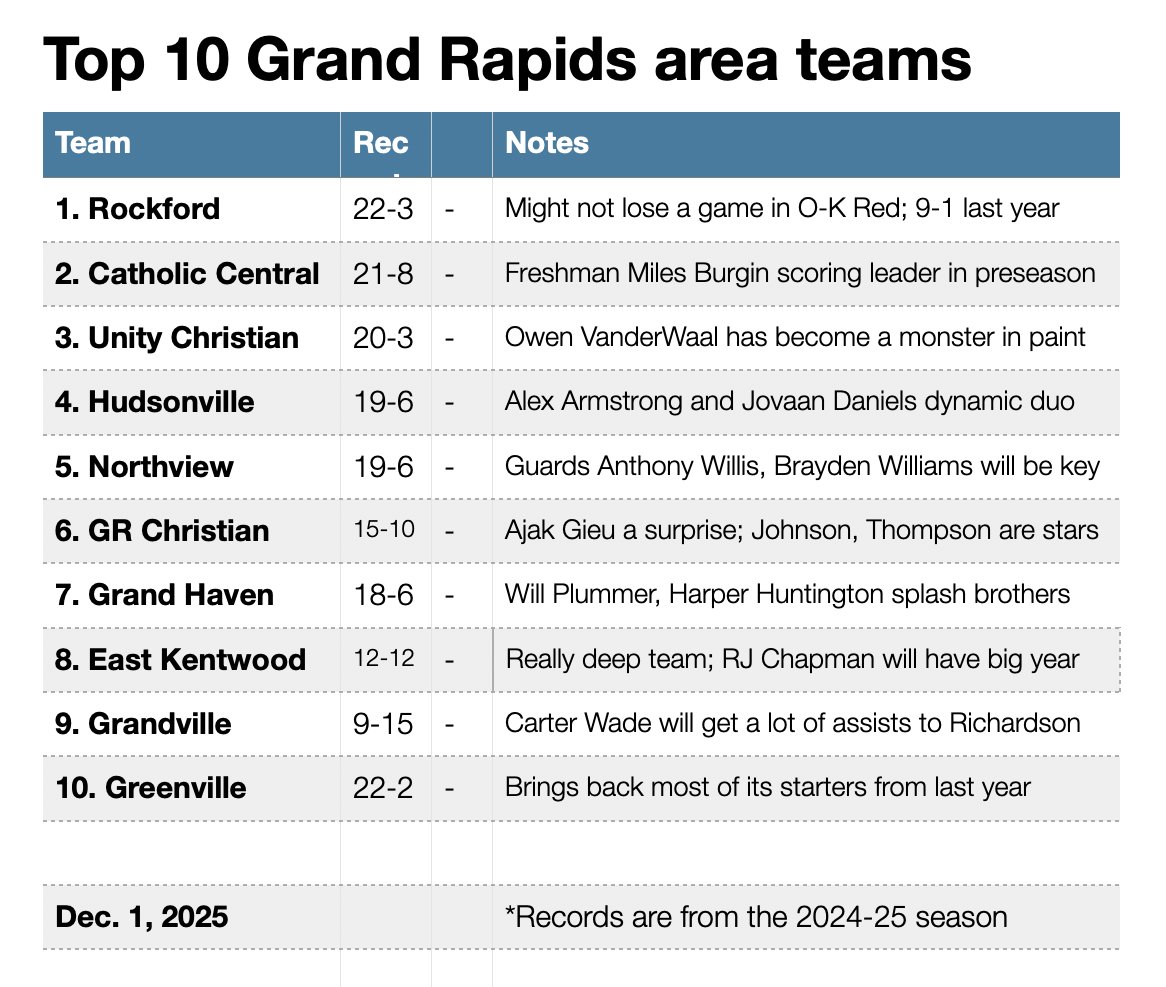 Top 10 Grand Rapids area teams

| Team | Rec | | Notes |
|---|---|---|---|
| 1. Rockford | 22-3 | - | Might not lose a game in O-K Red; 9-1 last year |
| 2. Catholic Central | 21-8 | - | Freshman Miles Burgin scoring leader in preseason |
| 3. Unity Christian | 20-3 | - | Owen VanderWaal has become a monster in paint |
| 4. Hudsonville | 19-6 | - | Alex Armstrong and Jovaan Daniels dynamic duo |
| 5. Northview | 19-6 | - | Guards Anthony Willis, Brayden Williams will be key |
| 6. GR Christian | 15-10 | - | Ajak Gieu a surprise; Johnson, Thompson are stars |
| 7. Grand Haven | 18-6 | - | Will Plummer, Harper Huntington splash brothers |
| 8. East Kentwood | 12-12 | - | Really deep team; RJ Chapman will have big year |
| 9. Grandville | 9-15 | - | Carter Wade will get a lot of assists to Richardson |
| 10. Greenville | 22-2 | - | Brings back most of its starters from last year |
| | | | |
| Dec. 1, 2025 | | | *Records are from the 2024-25 season |